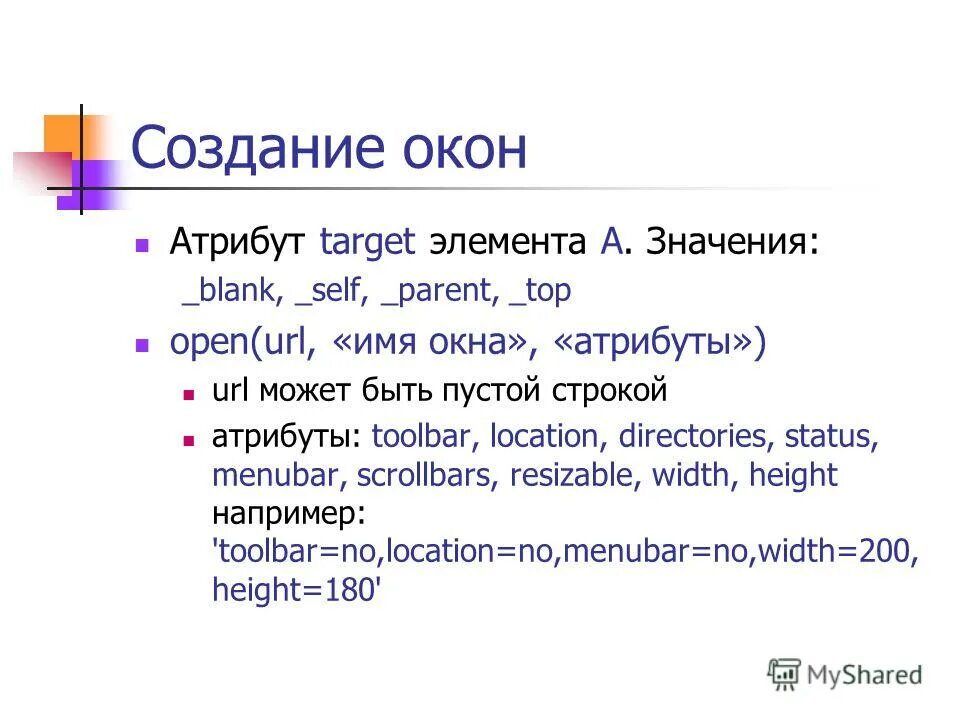 Создание окон

Атрибут target элемента A. Значения:
_blank, _self, _parent, _top

open(url, «имя окна», «атрибуты»)

url может быть пустой строкой

атрибуты: toolbar, location, directories, status, menubar, scrollbars, resizable, width, height
например:
'toolbar=no,location=no,menubar=no,width=200, height=180'

MyShared